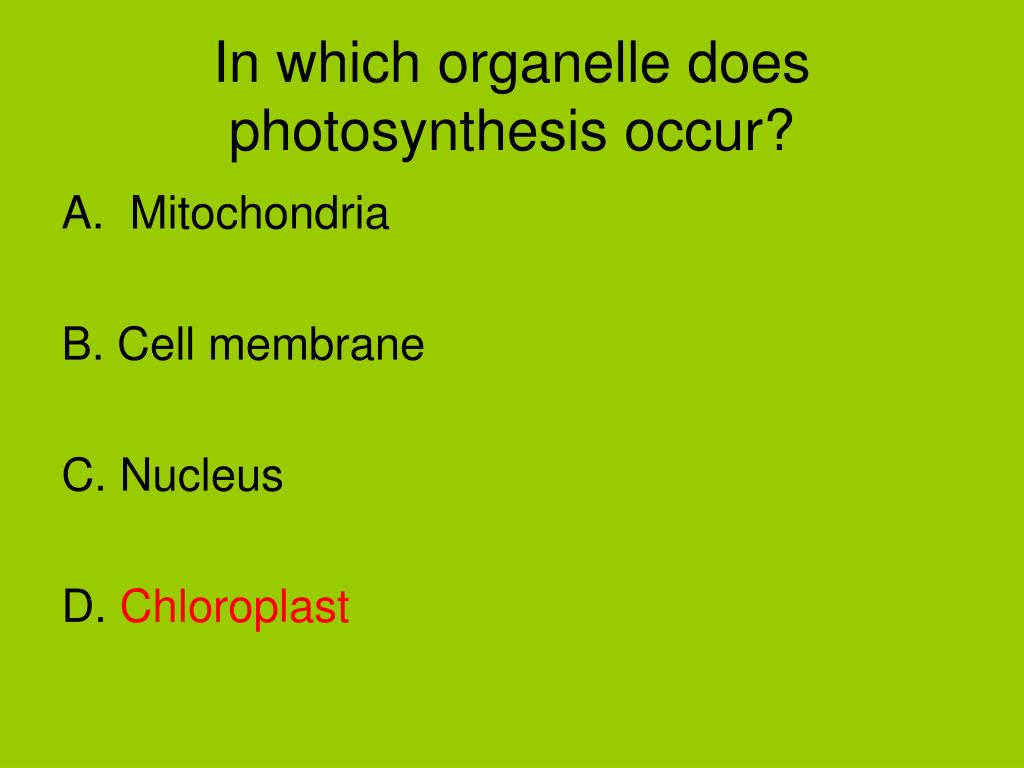 In which organelle does photosynthesis occur?

A. Mitochondria

B. Cell membrane

C. Nucleus

D. Chloroplast